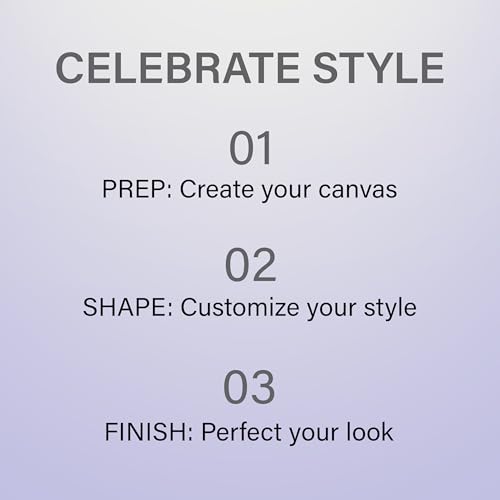 CELEBRATE STYLE

01
PREP: Create your canvas

02
SHAPE: Customize your style

03
FINISH: Perfect your look